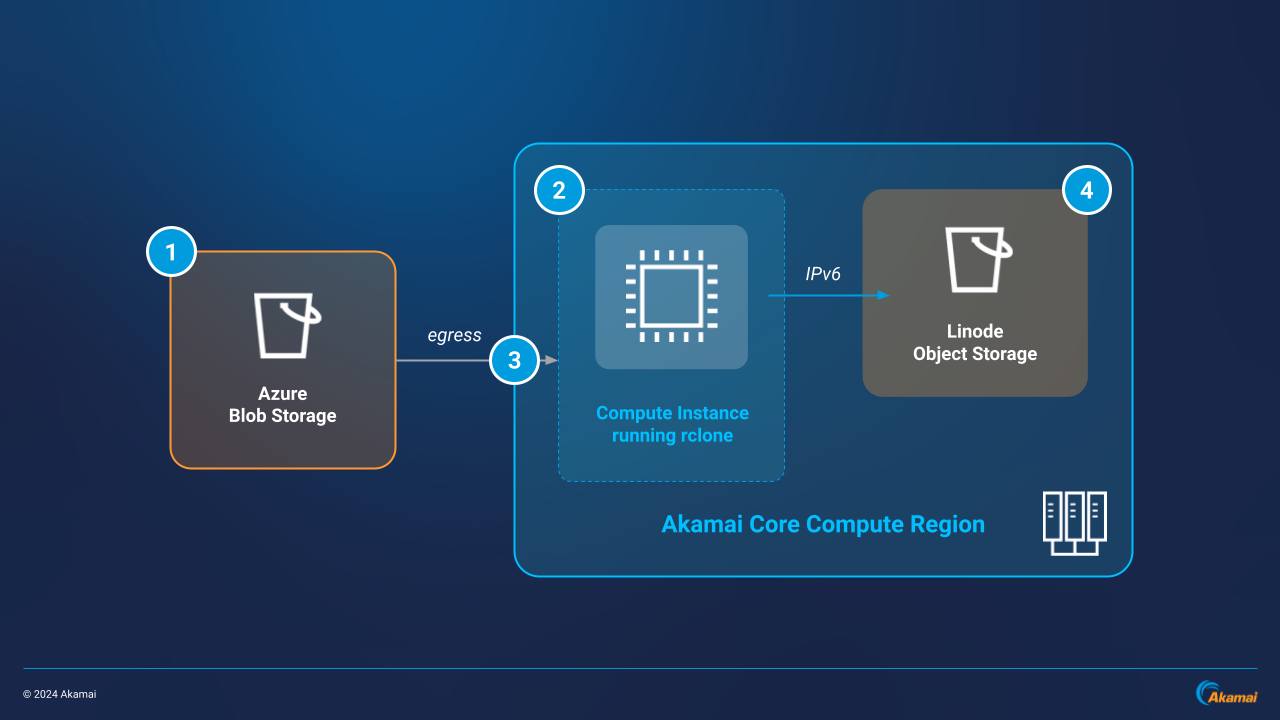 1

Azure Blob Storage

egress

3

2

Compute Instance running rclone

IPv6

4

Linode Object Storage

Akamai Core Compute Region

© 2024 Akamai

Akamai